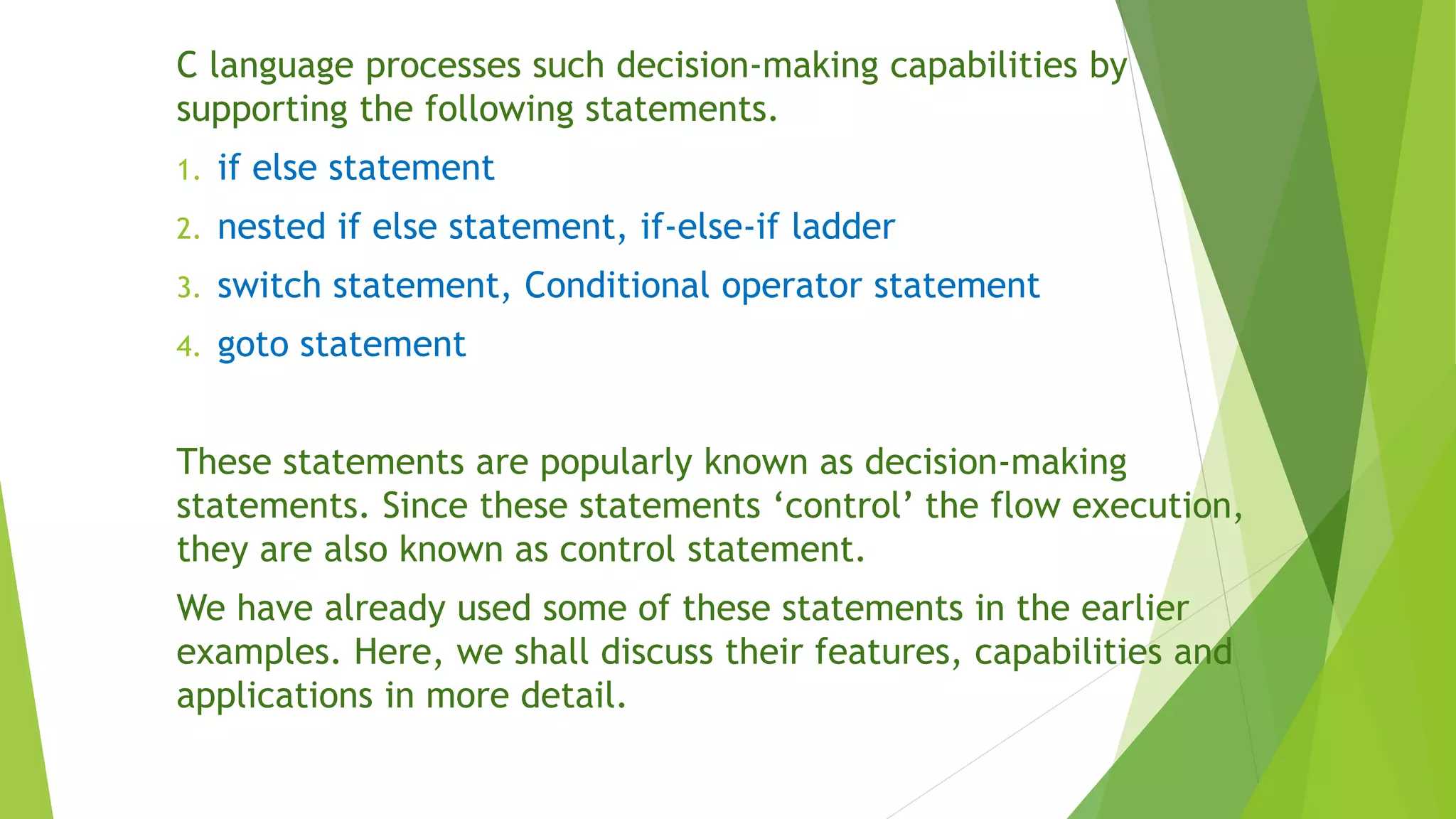 C language processes such decision-making capabilities by supporting the following statements.

1. if else statement
2. nested if else statement, if-else-if ladder
3. switch statement, Conditional operator statement
4. goto statement

These statements are popularly known as decision-making statements. Since these statements ‘control’ the flow execution, they are also known as control statement.

We have already used some of these statements in the earlier examples. Here, we shall discuss their features, capabilities and applications in more detail.